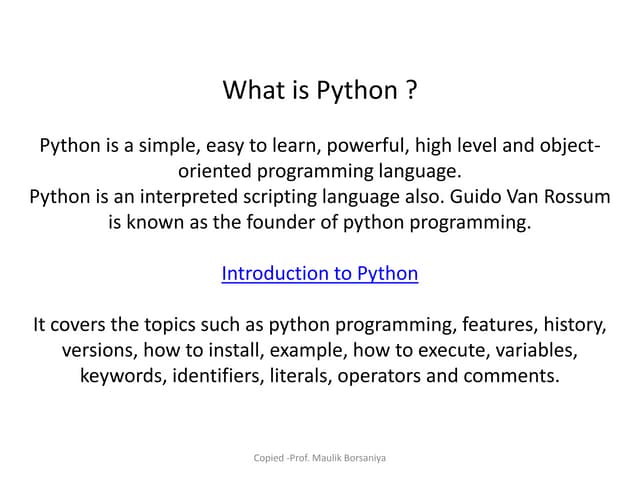 What is Python ?

Python is a simple, easy to learn, powerful, high level and object-oriented programming language.
Python is an interpreted scripting language also. Guido Van Rossum is known as the founder of python programming.

Introduction to Python

It covers the topics such as python programming, features, history, versions, how to install, example, how to execute, variables, keywords, identifiers, literals, operators and comments.

Copied -Prof. Maulik Borsaniya